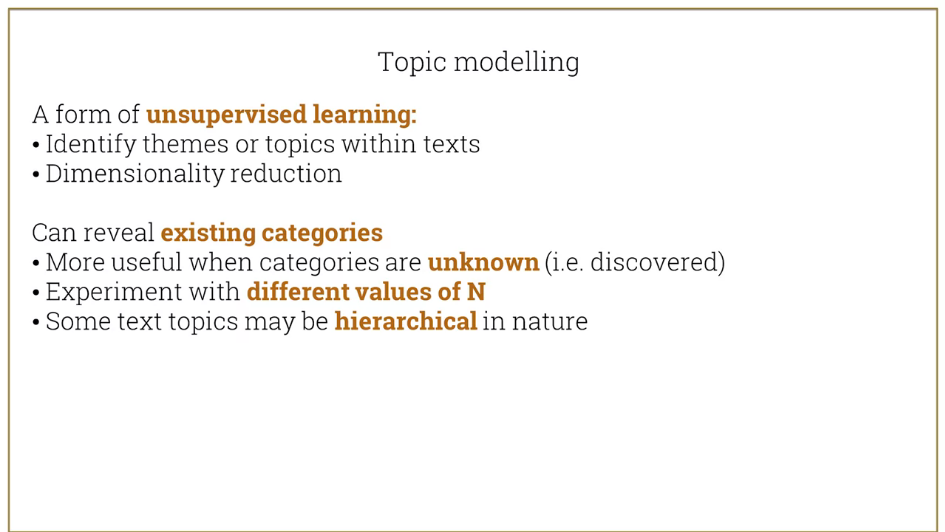 Topic modelling

A form of unsupervised learning:
• Identify themes or topics within texts
• Dimensionality reduction

Can reveal existing categories
• More useful when categories are unknown (i.e. discovered)
• Experiment with different values of N
• Some text topics may be hierarchical in nature